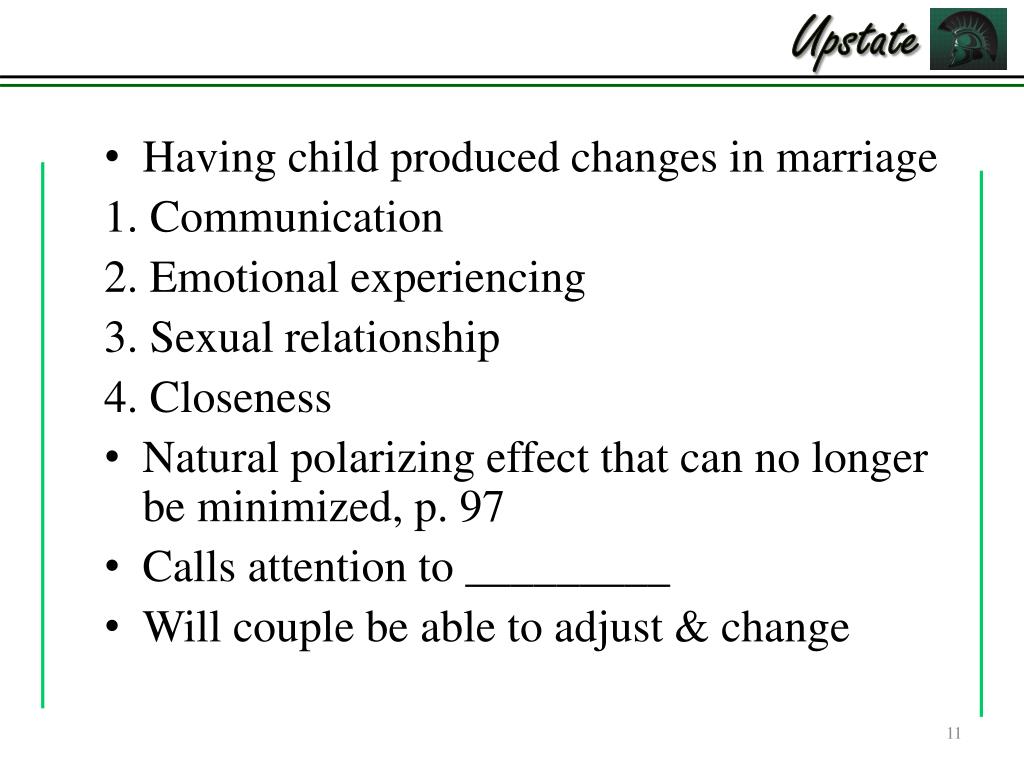 Upstate

• Having child produced changes in marriage
1. Communication
2. Emotional experiencing
3. Sexual relationship
4. Closeness
• Natural polarizing effect that can no longer be minimized, p. 97
• Calls attention to _________
• Will couple be able to adjust & change

11